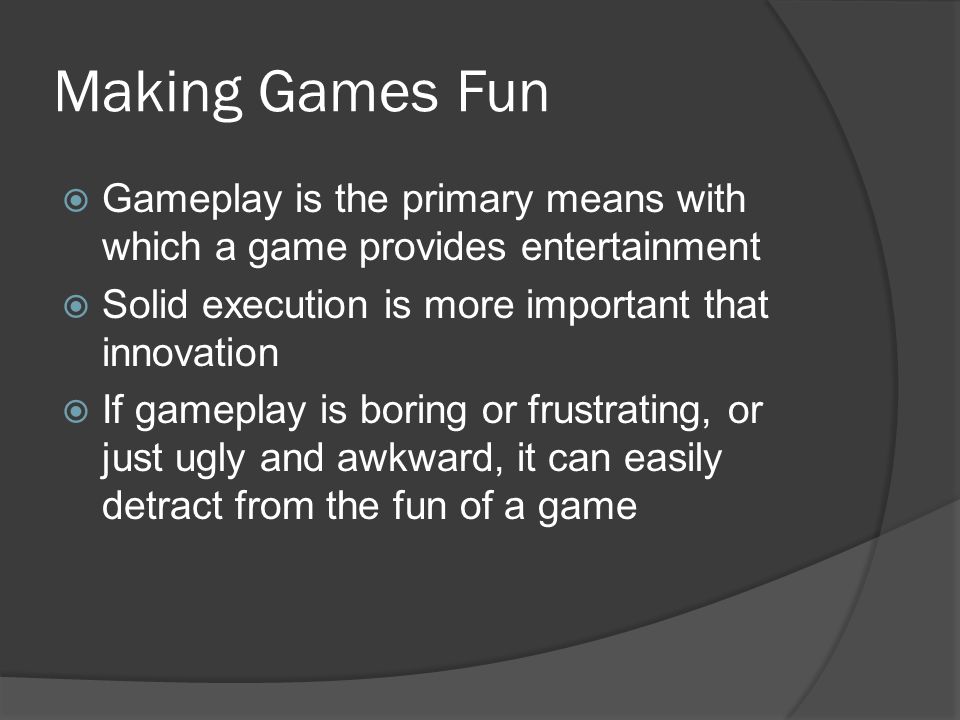 Making Games Fun

Gameplay is the primary means with which a game provides entertainment

Solid execution is more important that innovation

If gameplay is boring or frustrating, or just ugly and awkward, it can easily detract from the fun of a game